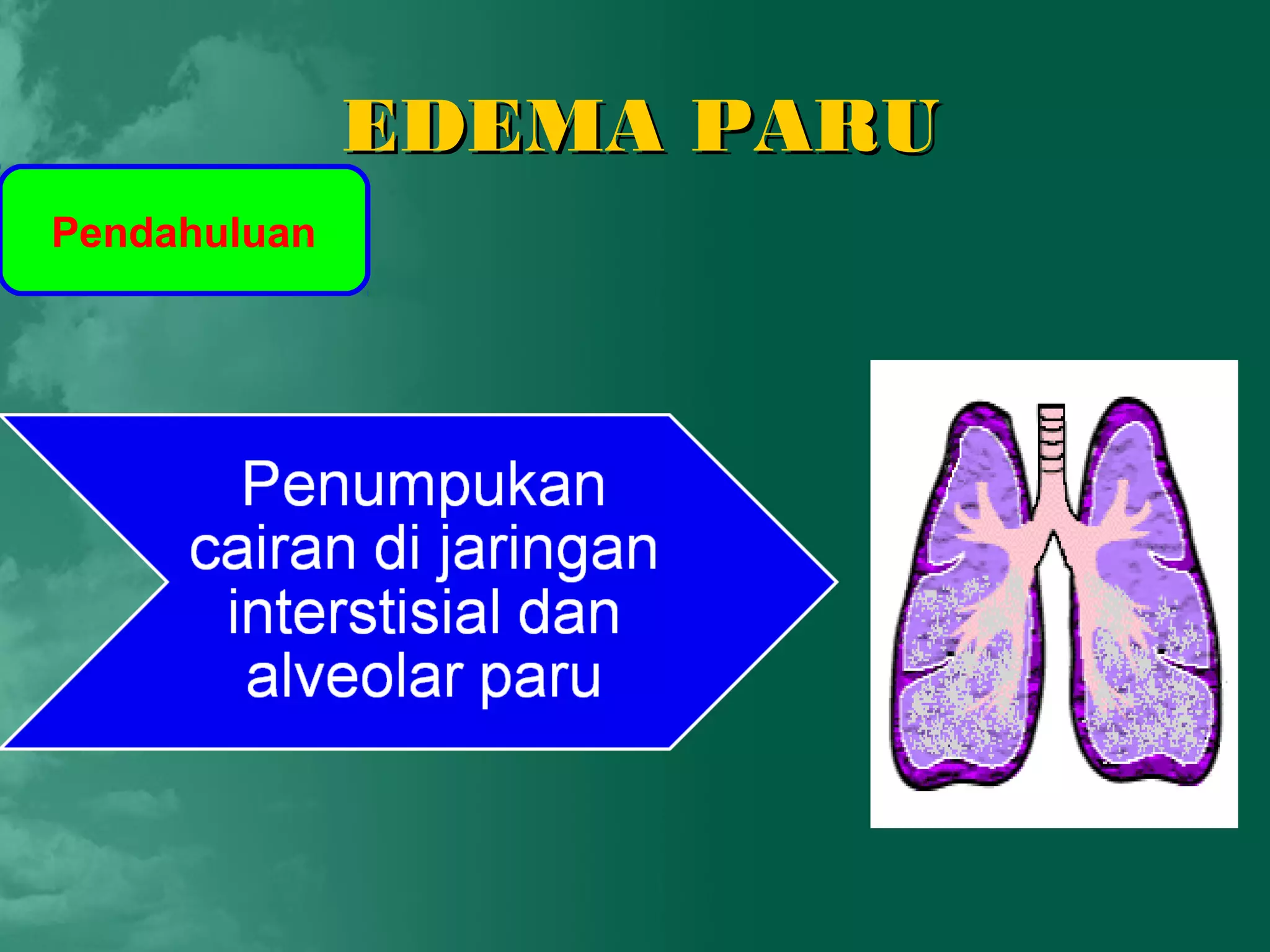 EDEMA PARU

Pendahuluan

Penumpukan cairan di jaringan interstisial dan alveolar paru